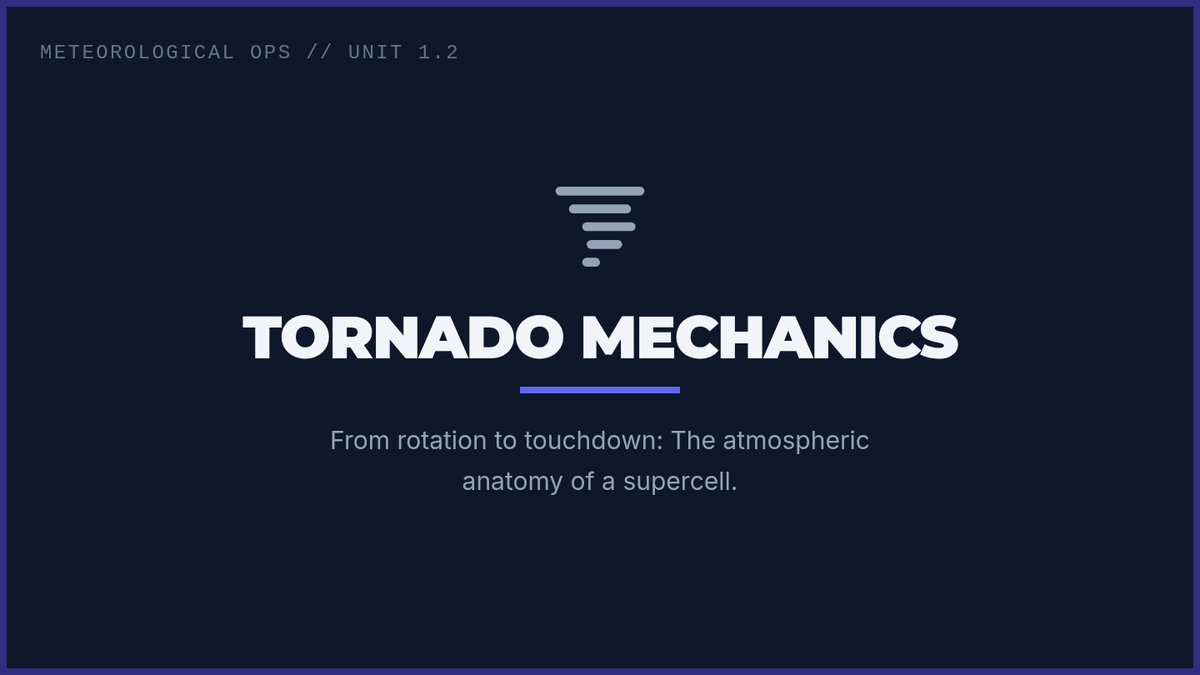 METEOROLOGICAL OPS // UNIT 1.2

TORNADO MECHANICS

From rotation to touchdown: The atmospheric anatomy of a supercell.